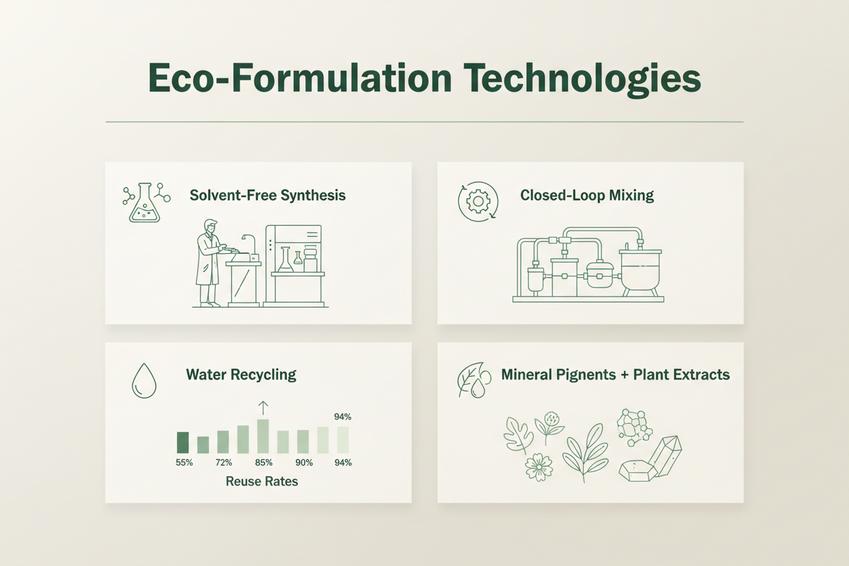 Eco-Formulation Technologies

Solvent-Free Synthesis

Closed-Loop Mixing

Water Recycling

94%

55% 72% 85% 90% 94%

Reuse Rates

Mineral Pignents + Plant Extracts